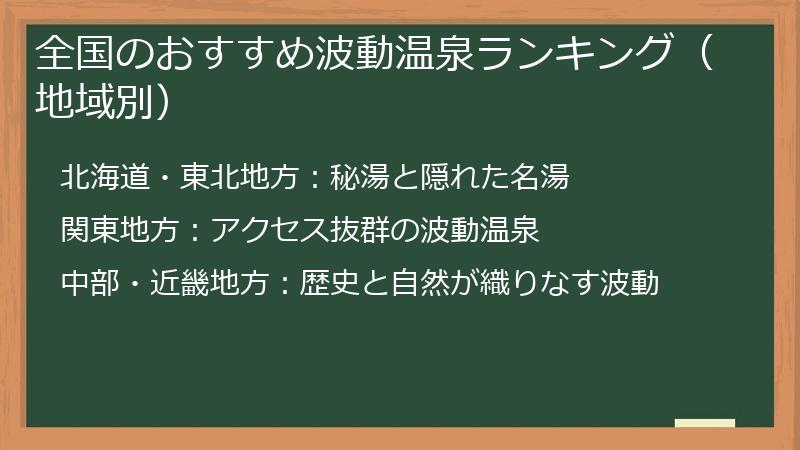 全国のおすすめ波動温泉ランキング（地域別）

北海道・東北地方：秘湯と隠れた名湯

関東地方：アクセス抜群の波動温泉

中部・近畿地方：歴史と自然が織りなす波動